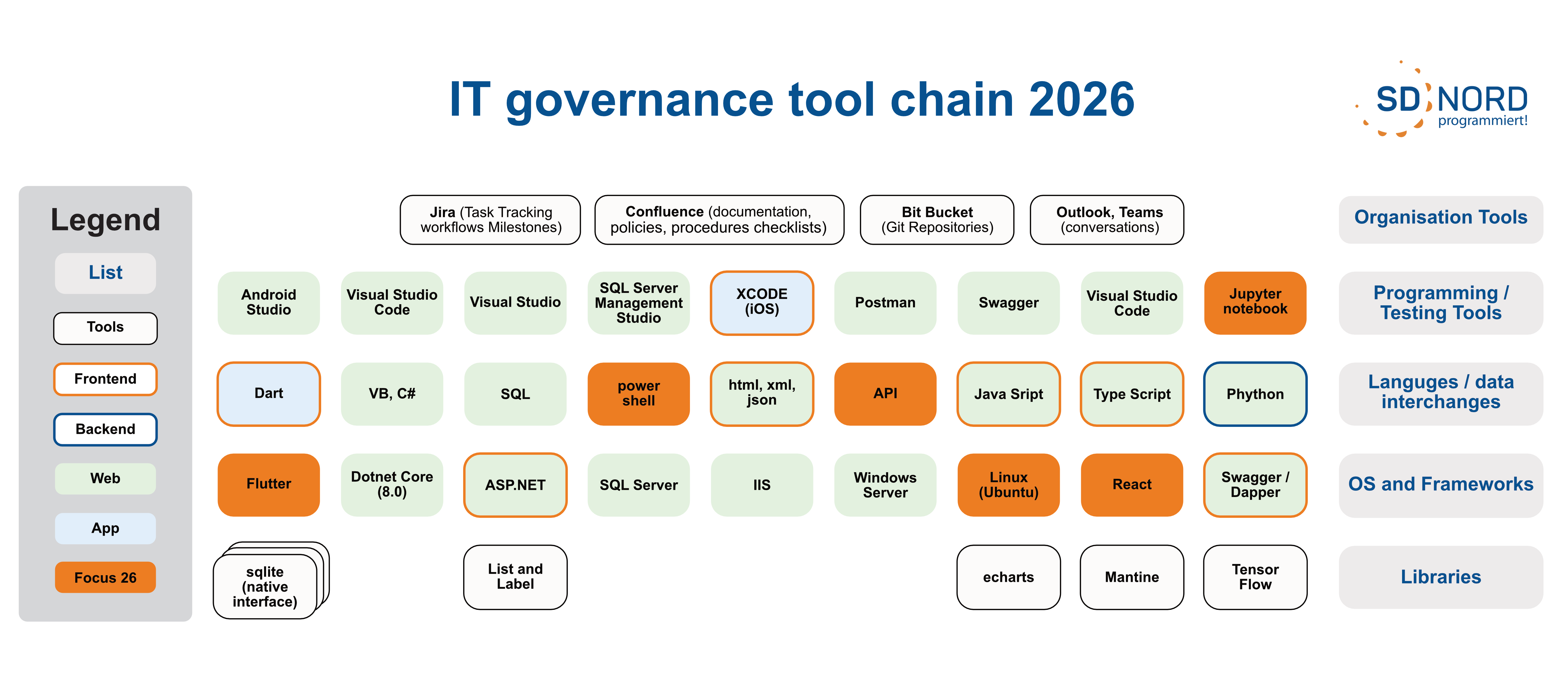 IT governance tool chain 2026

SD NORD programmiert!

Legend
List
Tools
Frontend
Backend
Web
App
Focus 26

Jira (Task Tracking workflows Milestones)
Confluence (documentation, policies, procedures checklists)
Bit Bucket (Git Repositories)
Outlook, Teams (conversations)
Organisation Tools

Android Studio
Visual Studio Code
Visual Studio
SQL Server Management Studio
XCODE (iOS)
Postman
Swagger
Visual Studio Code
Jupyter notebook
Programming / Testing Tools

Dart
VB, C#
SQL
power shell
html, xml, json
API
Java Sript
Type Script
Phython
Languges / data interchanges

Flutter
Dotnet Core (8.0)
ASP.NET
SQL Server
IIS
Windows Server
Linux (Ubuntu)
React
Swagger / Dapper
OS and Frameworks

sqlite (native interface)
List and Label
echarts
Mantine
Tensor Flow
Libraries